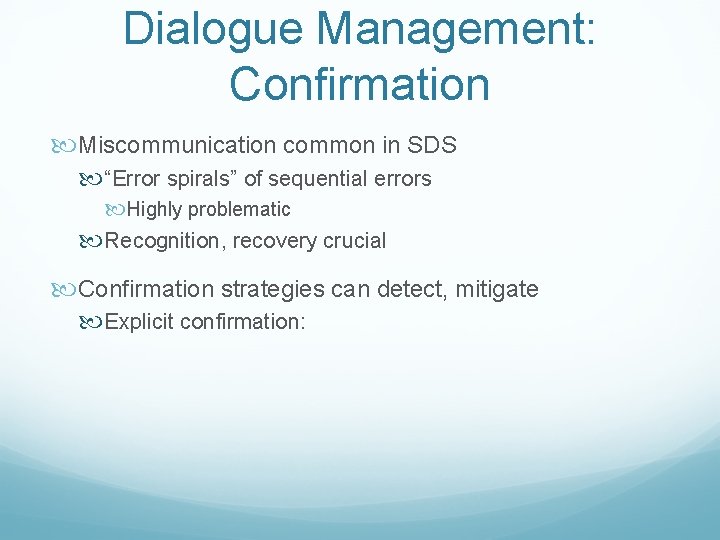 Dialogue Management: Confirmation

Miscommunication common in SDS

“Error spirals” of sequential errors

Highly problematic

Recognition, recovery crucial

Confirmation strategies can detect, mitigate

Explicit confirmation: